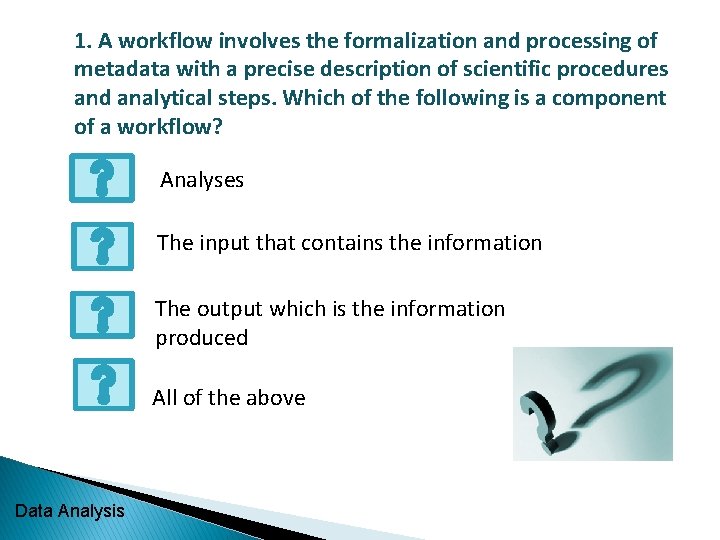 1. A workflow involves the formalization and processing of metadata with a precise description of scientific procedures and analytical steps. Which of the following is a component of a workflow?

?

Analyses

?

The input that contains the information

?

The output which is the information produced

?

All of the above

Data Analysis